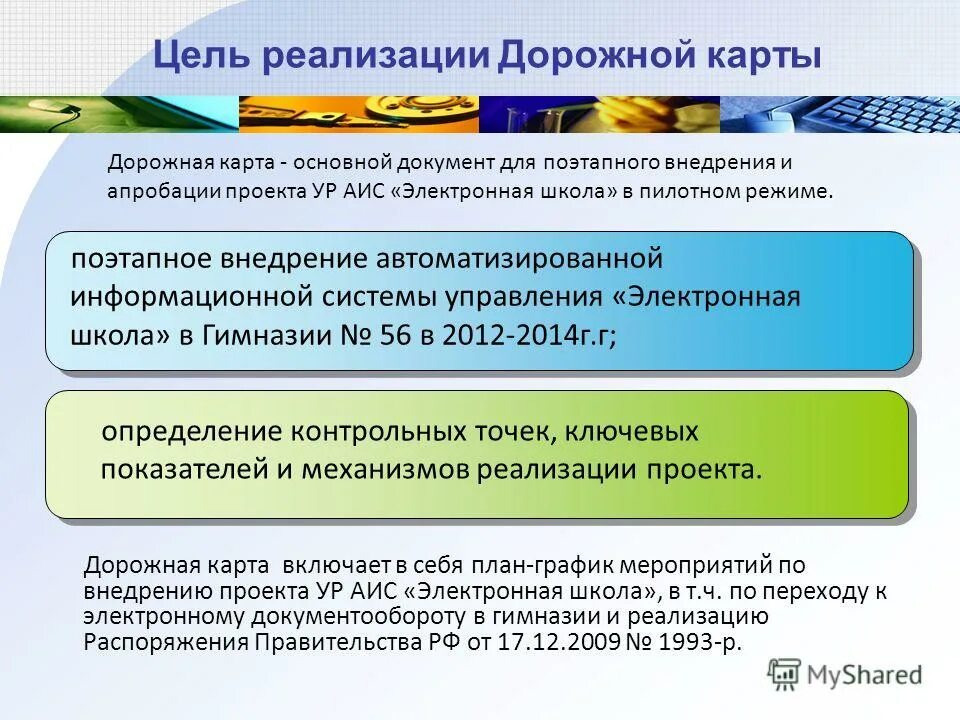 Цель реализации Дорожной карты

Дорожная карта - основной документ для поэтапного внедрения и апробации проекта УР АИС «Электронная школа» в пилотном режиме.

поэтапное внедрение автоматизированной информационной системы управления «Электронная школа» в Гимназии № 56 в 2012-2014г.г;

определение контрольных точек, ключевых показателей и механизмов реализации проекта.

Дорожная карта включает в себя план-график мероприятий по внедрению проекта УР АИС «Электронная школа», в т.ч. по переходу к электронному документообороту в гимназии и реализацию Распоряжения Правительства РФ от 17.12.2009 № 1993-р.

MyShared